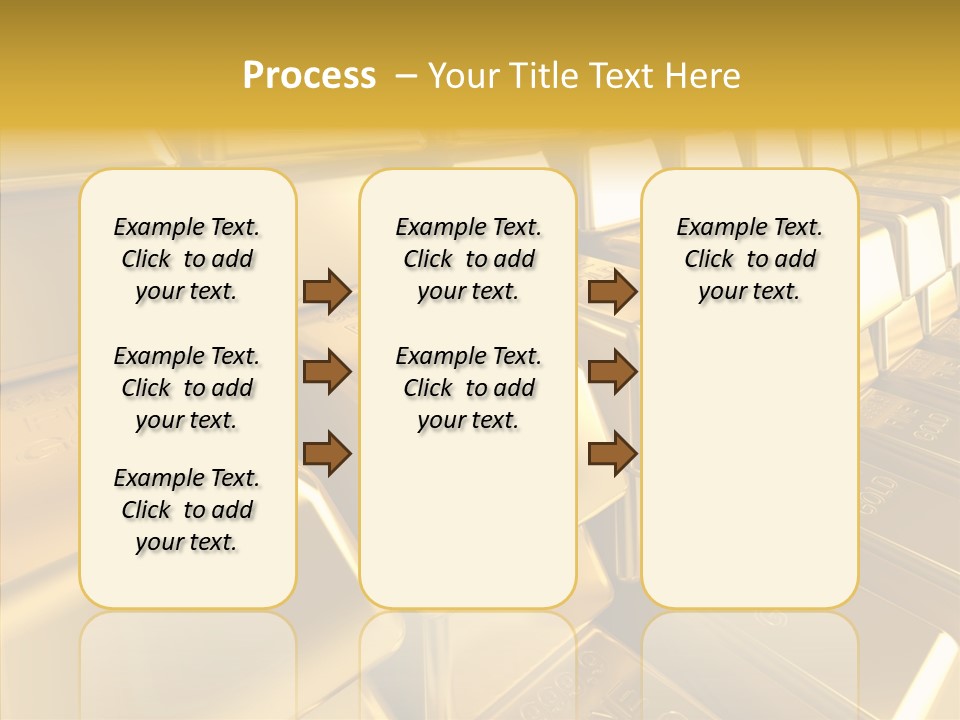 Process – Your Title Text Here

Example Text. Click to add your text.

Example Text. Click to add your text.

Example Text. Click to add your text.

Example Text. Click to add your text.

Example Text. Click to add your text.

Example Text. Click to add your text.